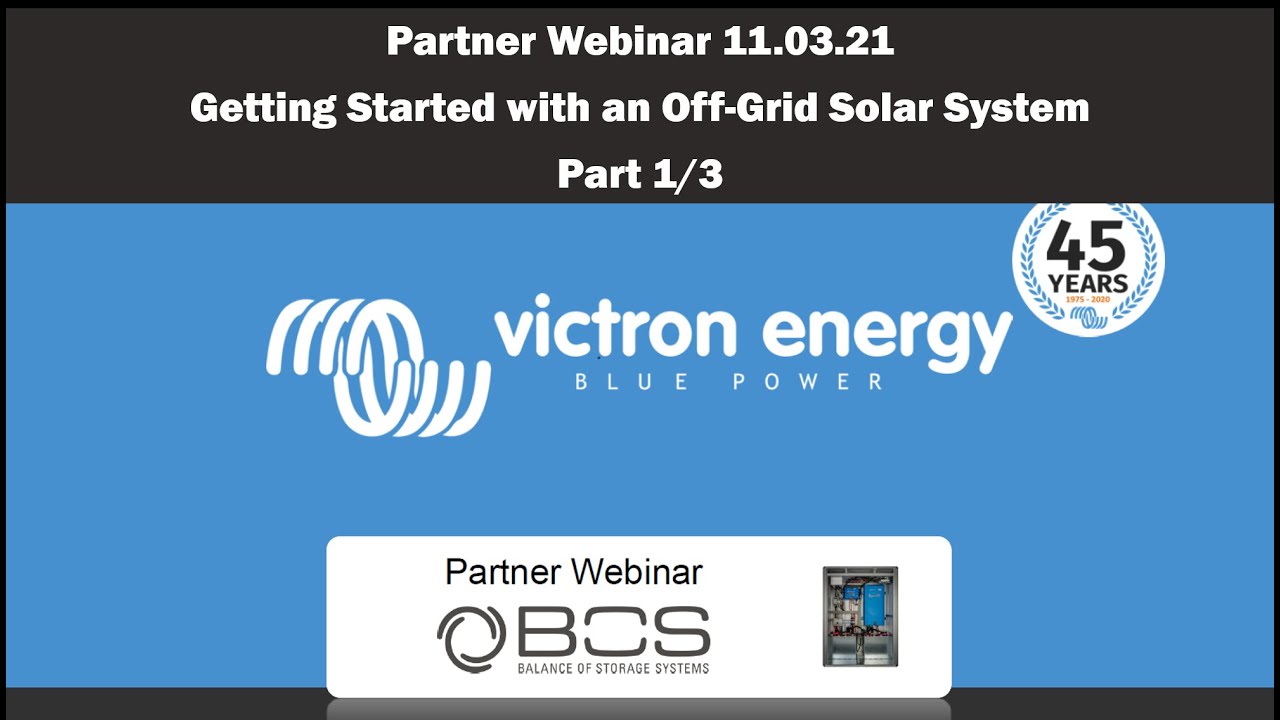 Partner Webinar 11.03.21

Getting Started with an Off-Grid Solar System

Part 1/3

45 YEARS 1975 - 2020

victron energy
BLUE POWER

Partner Webinar

BOS
BALANCE OF STORAGE SYSTEMS